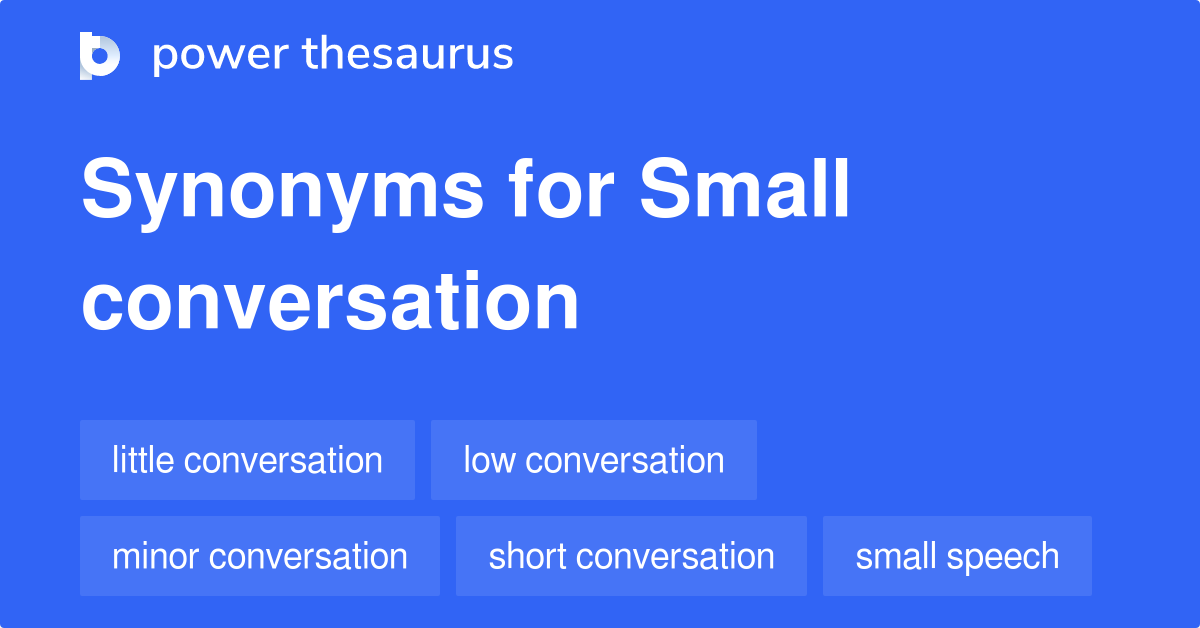 power thesaurus

Synonyms for Small conversation

little conversation

low conversation

minor conversation

short conversation

small speech